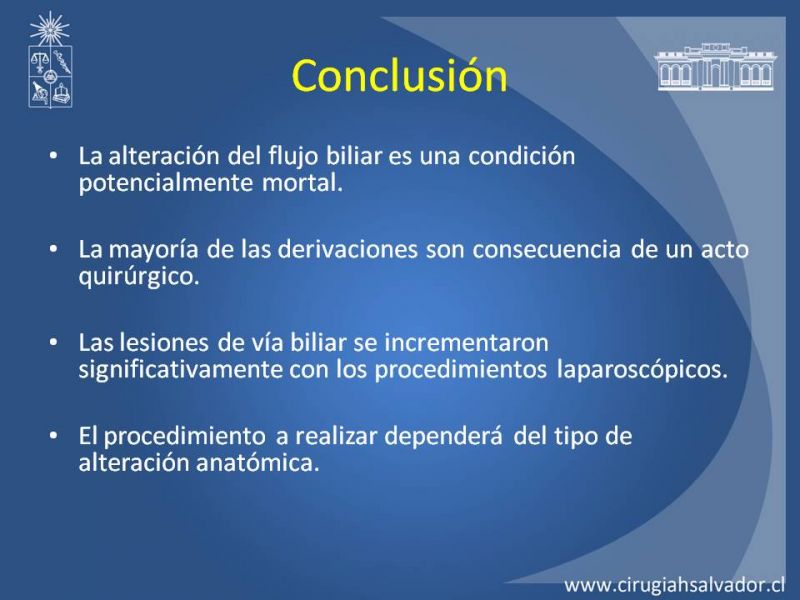 Conclusión

• La alteración del flujo biliar es una condición potencialmente mortal.

• La mayoría de las derivaciones son consecuencia de un acto quirúrgico.

• Las lesiones de vía biliar se incrementaron significativamente con los procedimientos laparoscópicos.

• El procedimiento a realizar dependerá del tipo de alteración anatómica.

www.cirugiahsalvador.cl